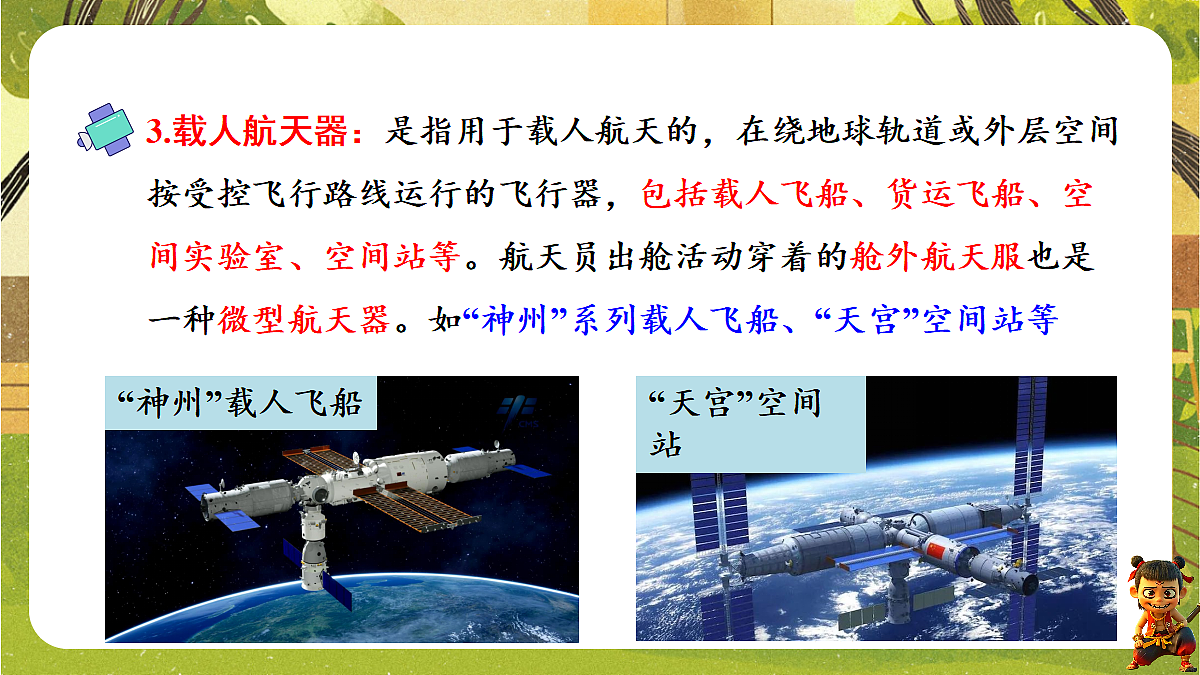 3.载人航天器：是指用于载人航天的，在绕地球轨道或外层空间按受控飞行路线运行的飞行器，包括载人飞船、货运飞船、空间实验室、空间站等。航天员出舱活动穿着的舱外航天服也是一种微型航天器。如“神州”系列载人飞船、“天宫”空间站等

“神州”载人飞船

“天宫”空间站